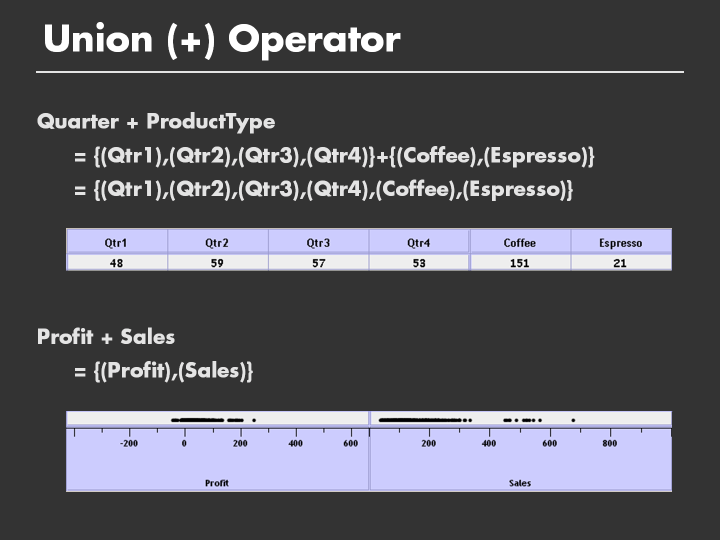 Union (+) Operator

Quarter + ProductType
= {(Qtr1),(Qtr2),(Qtr3),(Qtr4)}+{(Coffee),(Espresso)}
= {(Qtr1),(Qtr2),(Qtr3),(Qtr4),(Coffee),(Espresso)}

| Qtr1 | Qtr2 | Qtr3 | Qtr4 | Coffee | Espresso |
|---|---|---|---|---|---|
| 48 | 59 | 57 | 53 | 151 | 21 |

Profit + Sales
= {(Profit),(Sales)}

-200 0 200 400 600
Profit

200 400 600 800
Sales